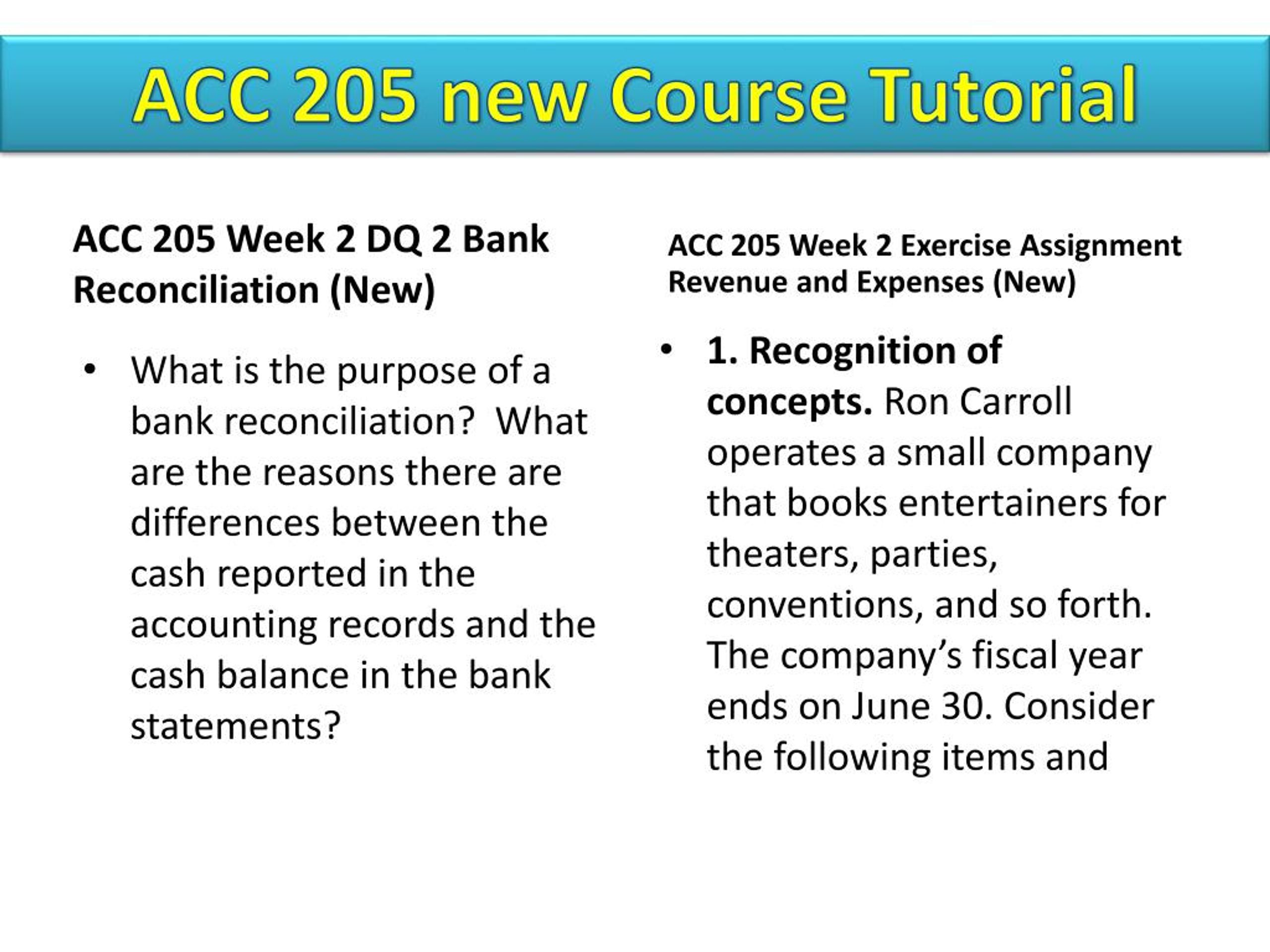 ACC 205 new Course Tutorial

ACC 205 Week 2 DQ 2 Bank Reconciliation (New)

• What is the purpose of a bank reconciliation? What are the reasons there are differences between the cash reported in the accounting records and the cash balance in the bank statements?

ACC 205 Week 2 Exercise Assignment Revenue and Expenses (New)

• 1. Recognition of concepts. Ron Carroll operates a small company that books entertainers for theaters, parties, conventions, and so forth. The company's fiscal year ends on June 30. Consider the following items and